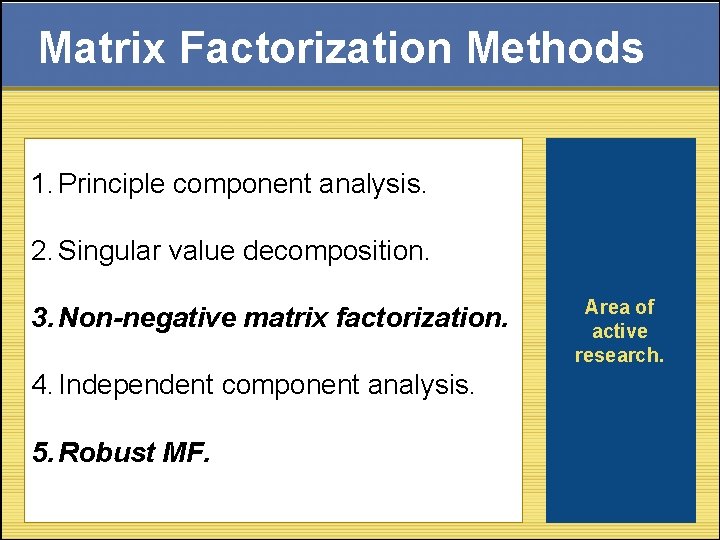 Matrix Factorization Methods

1. Principle component analysis.

2. Singular value decomposition.

3. Non-negative matrix factorization.

4. Independent component analysis.

5. Robust MF.

Area of active research.